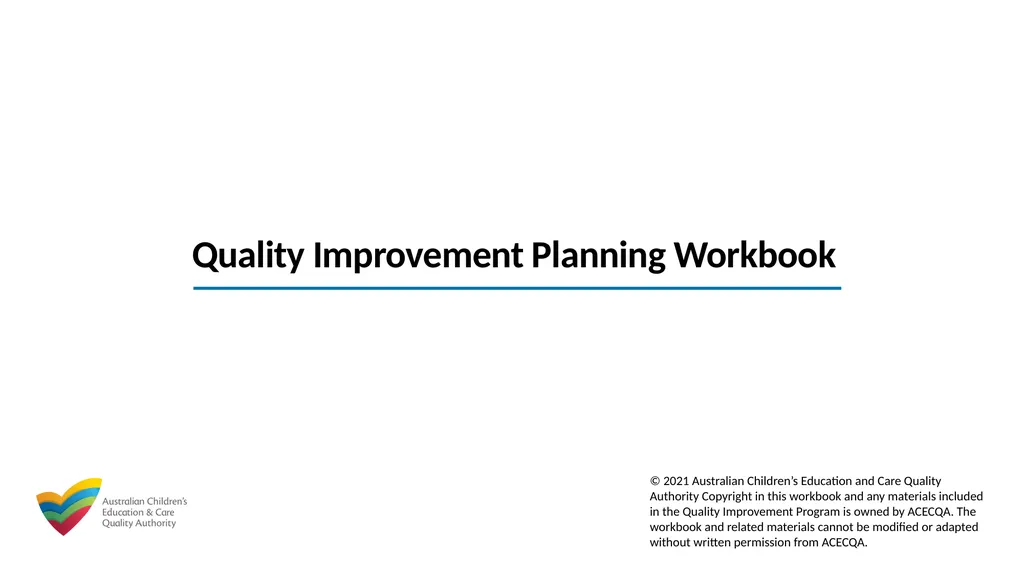 Quality Improvement Planning Workbook

Australian Children's Education & Care Quality Authority

© 2021 Australian Children's Education and Care Quality Authority Copyright in this workbook and any materials included in the Quality Improvement Program is owned by ACECQA. The workbook and related materials cannot be modified or adapted without written permission from ACECQA.